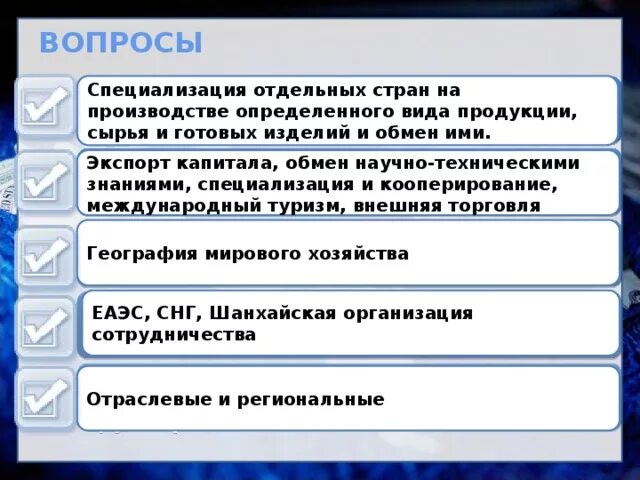 ВОПРОСЫ

Специализация отдельных стран на производстве определенного вида продукции, сырья и готовых изделий и обмен ими.

Экспорт капитала, обмен научно-техническими знаниями, специализация и кооперирование, международный туризм, внешняя торговля

География мирового хозяйства

ЕАЭС, СНГ, Шанхайская организация сотрудничества

Отраслевые и региональные